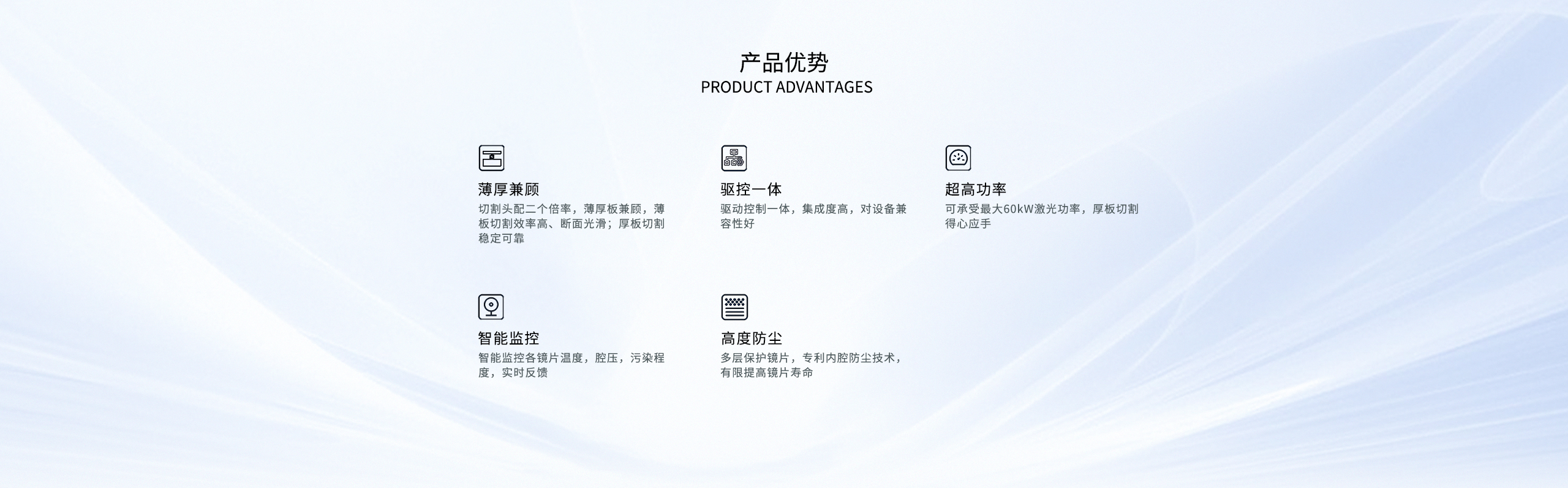 产品优势
PRODUCT ADVANTAGES

薄厚兼顾
切割头配二个倍率，薄厚板兼顾，薄板切割效率高、断面光滑；厚板切割稳定可靠

驱控一体
驱动控制一体，集成度高，对设备兼容性好

超高功率
可承受最大60kW激光功率，厚板切割得心应手

智能监控
智能监控各镜片温度，腔压，污染程度，实时反馈

高度防尘
多层保护镜片，专利内腔防尘技术，有限提高镜片寿命